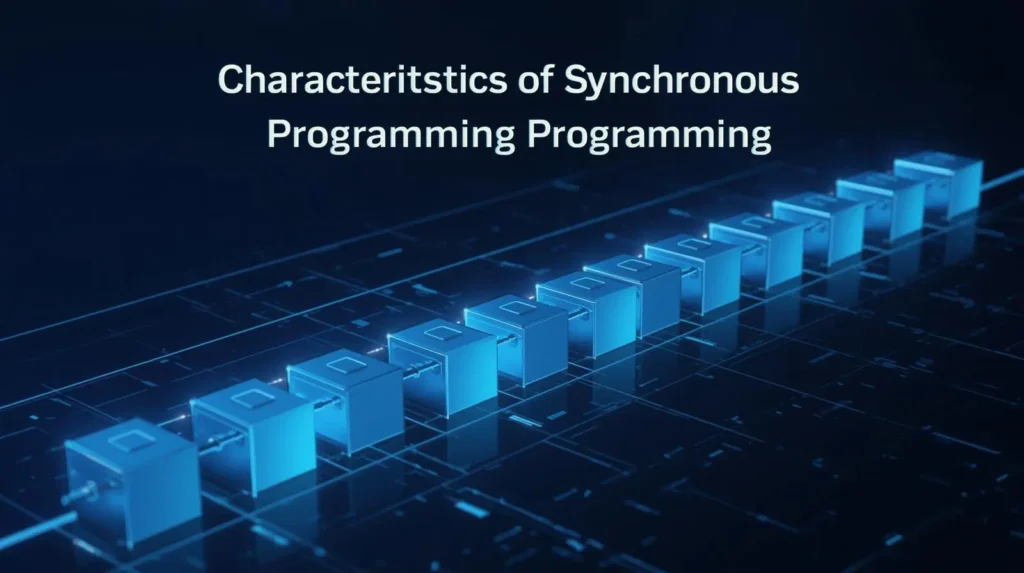 Characteritstics of Synchronous Programming Programming